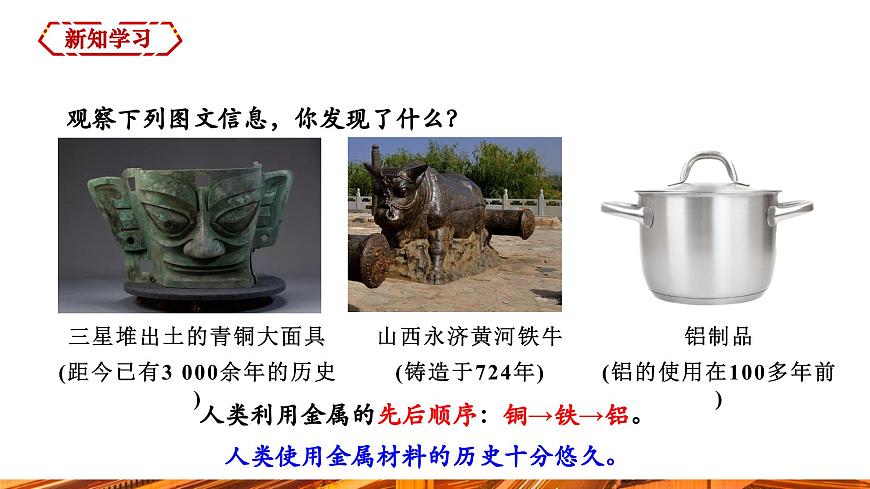 新知学习

观察下列图文信息，你发现了什么？

三星堆出土的青铜大面具
(距今已有3 000余年的历史)

山西永济黄河铁牛
(铸造于724年)

铝制品
(铝的使用在100多年前)

人类利用金属的先后顺序：铜→铁→铝。

人类使用金属材料的历史十分悠久。